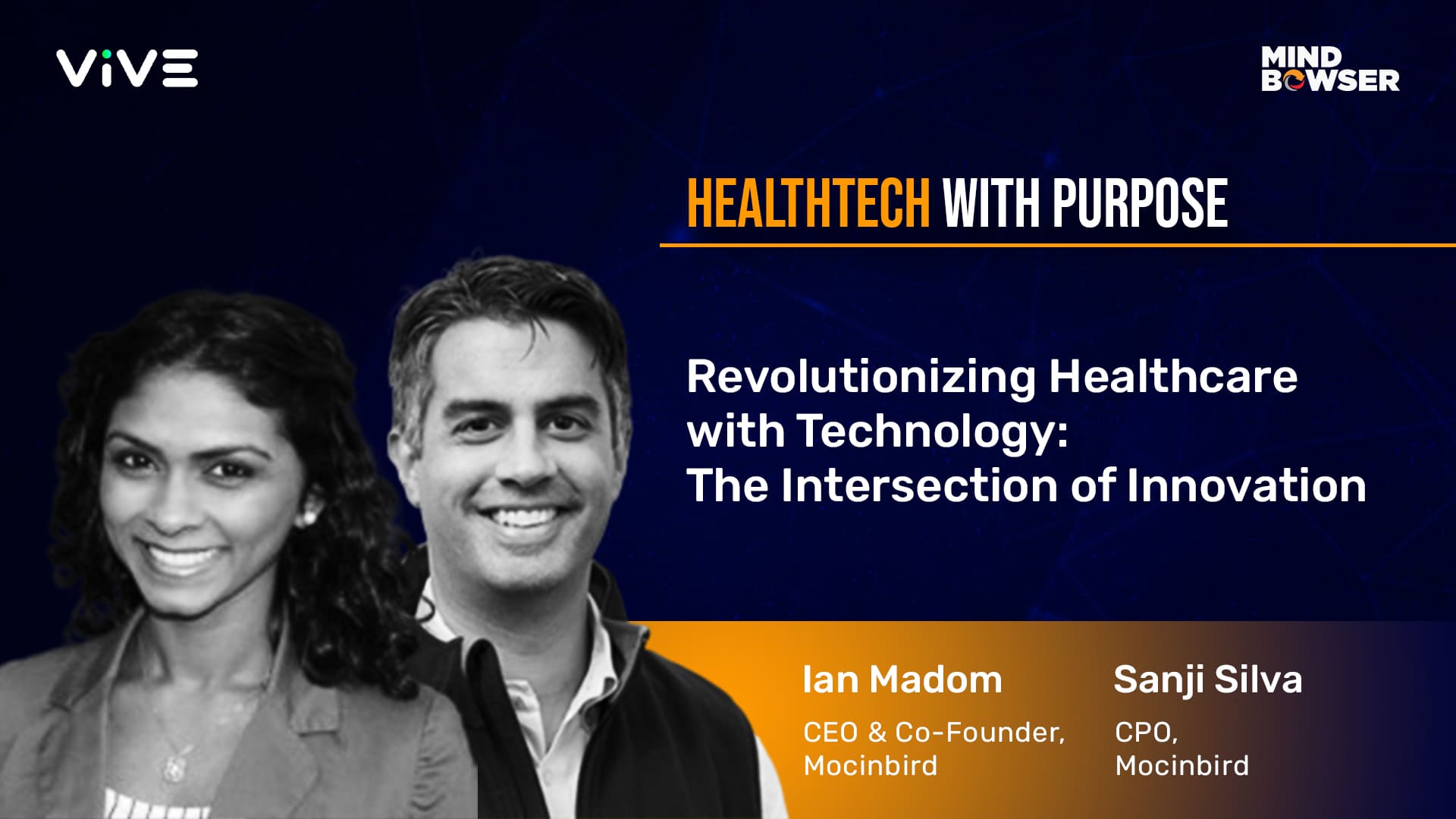 ViVE

MIND BOWSER

HEALTHTECH WITH PURPOSE

Revolutionizing Healthcare with Technology: The Intersection of Innovation

Ian Madom
CEO & Co-Founder, Mocinbird

Sanji Silva
CPO, Mocinbird